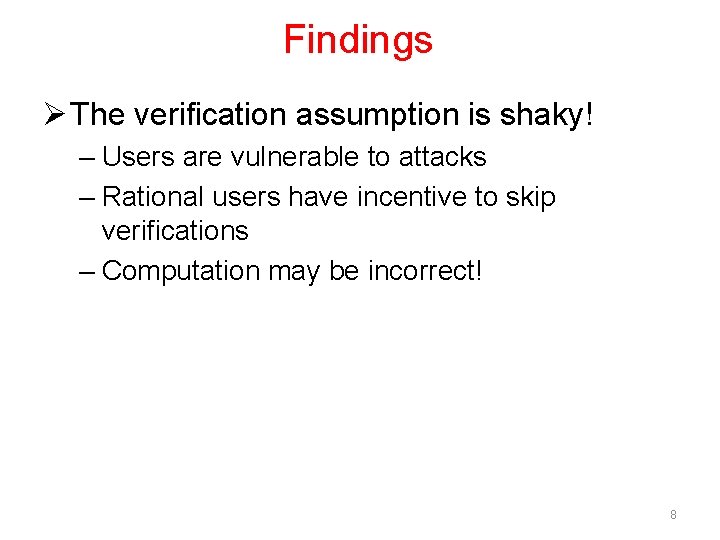 Findings

➢ The verification assumption is shaky!

– Users are vulnerable to attacks

– Rational users have incentive to skip verifications

– Computation may be incorrect!

8